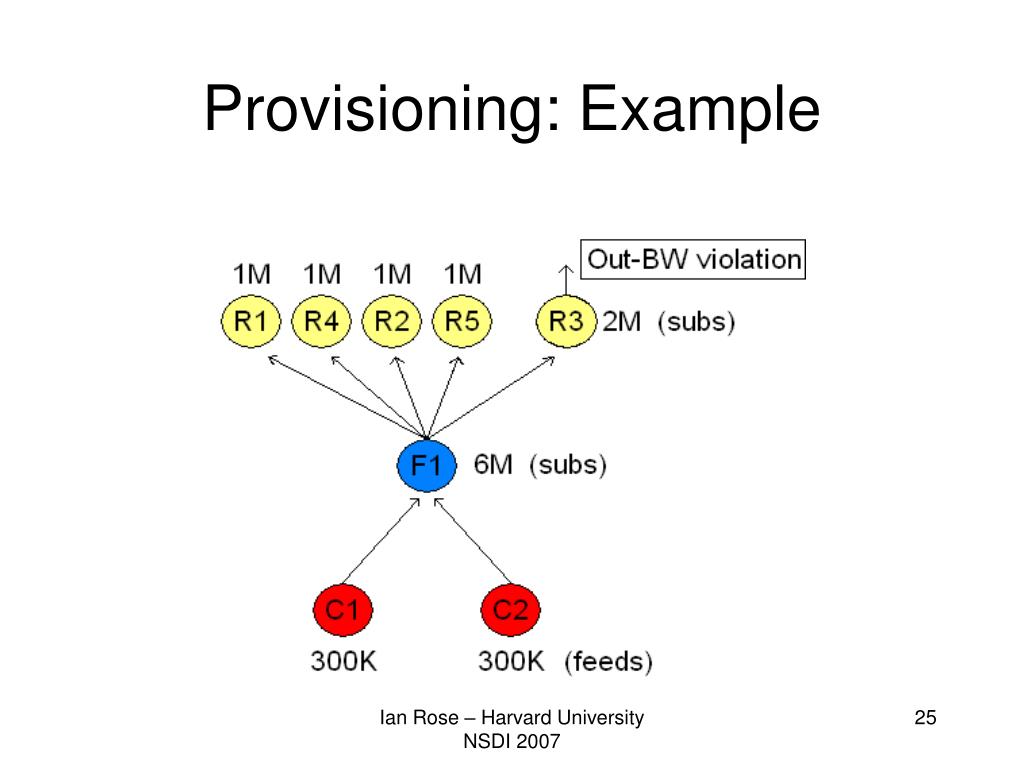 Provisioning: Example

Out-BW violation

1M 1M 1M 1M

R1 R4 R2 R5 R3 2M (subs)

F1 6M (subs)

C1 C2

300K 300K (feeds)

Ian Rose – Harvard University
NSDI 2007

25